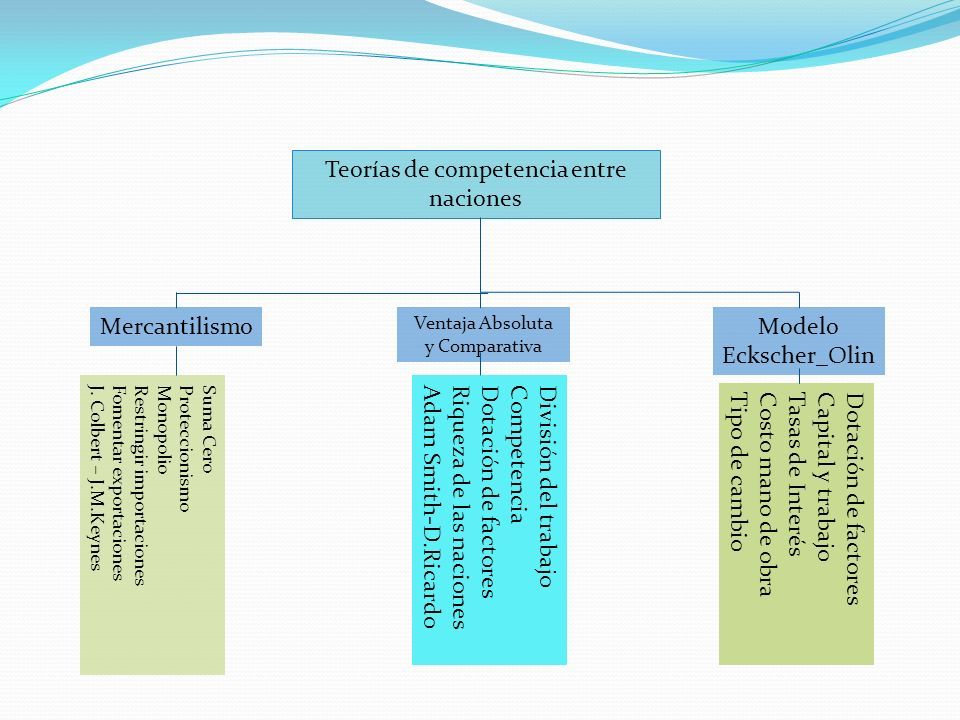 Teorías de competencia entre naciones

Mercantilismo

Suma Cero
Proteccionismo
Monopolio
Restringir importaciones
Fomentar exportaciones
J. Colbert – J.M.Keynes

Ventaja Absoluta y Comparativa

División del trabajo
Competencia
Dotación de factores
Riqueza de las naciones
Adam Smith-D.Ricardo

Modelo Eckscher_Olin

Dotación de factores
Capital y trabajo
Tasas de Interés
Costo mano de obra
Tipo de cambio